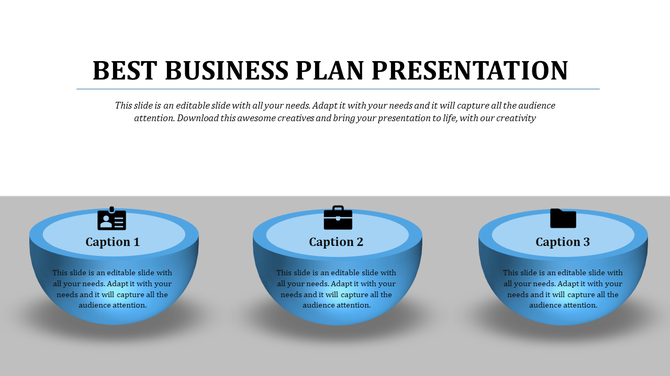 BEST BUSINESS PLAN PRESENTATION

This slide is an editable slide with all your needs. Adapt it with your needs and it will capture all the audience attention. Download this awesome creatives and bring your presentation to life, with our creativity

Caption 1

This slide is an editable slide with all your needs. Adapt it with your needs and it will capture all the audience attention.

Caption 2

This slide is an editable slide with all your needs. Adapt it with your needs and it will capture all the audience attention.

Caption 3

This slide is an editable slide with all your needs. Adapt it with your needs and it will capture all the audience attention.